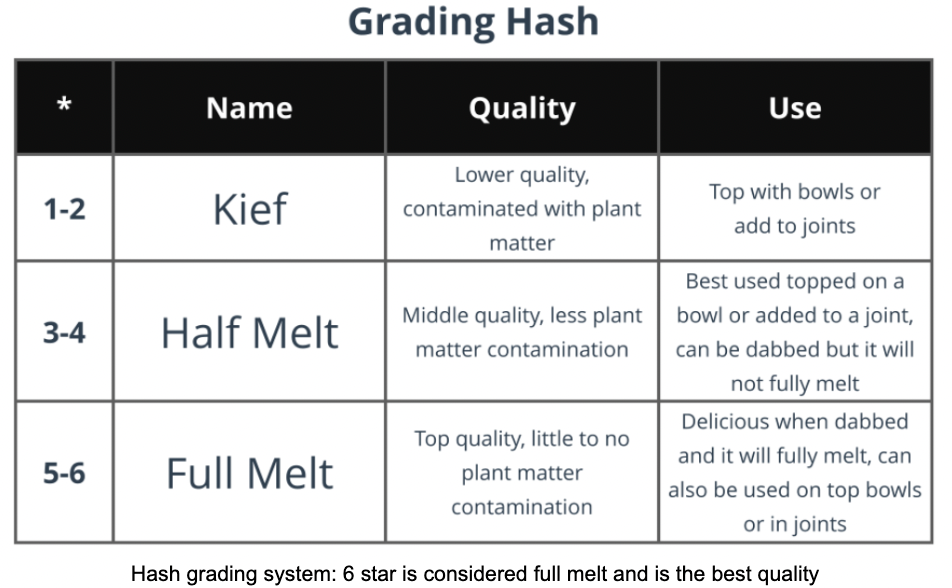 Grading Hash

| * | Name | Quality | Use |
|---|---|---|---|
| 1-2 | Kief | Lower quality, contaminated with plant matter | Top with bowls or add to joints |
| 3-4 | Half Melt | Middle quality, less plant matter contamination | Best used topped on a bowl or added to a joint, can be dabbed but it will not fully melt |
| 5-6 | Full Melt | Top quality, little to no plant matter contamination | Delicious when dabbed and it will fully melt, can also be used on top bowls or in joints |

Hash grading system: 6 star is considered full melt and is the best quality